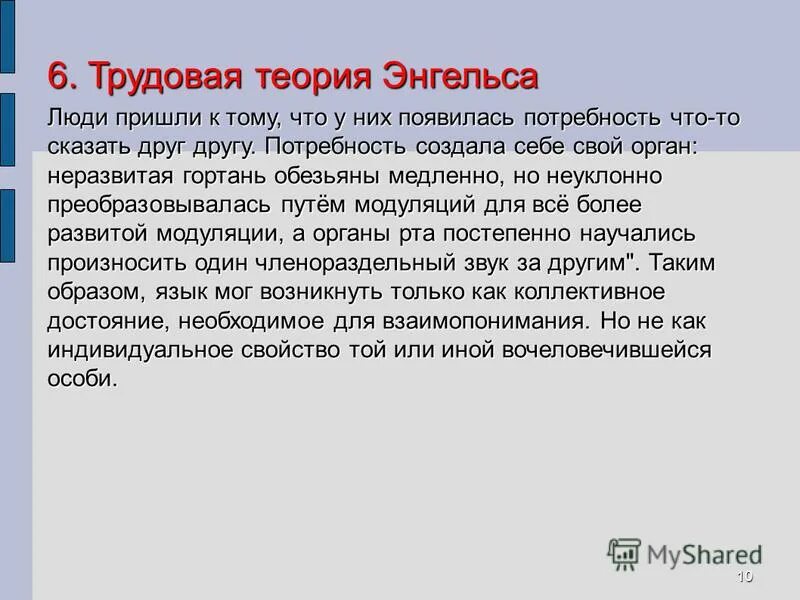 6. Трудовая теория Энгельса

Люди пришли к тому, что у них появилась потребность что-то сказать друг другу. Потребность создала себе свой орган: неразвитая гортань обезьяны медленно, но неуклонно преобразовывалась путём модуляций для всё более развитой модуляции, а органы рта постепенно научались произносить один членораздельный звук за другим". Таким образом, язык мог возникнуть только как коллективное достояние, необходимое для взаимопонимания. Но не как индивидуальное свойство той или иной вочеловечившейся особи.

MyShared

10